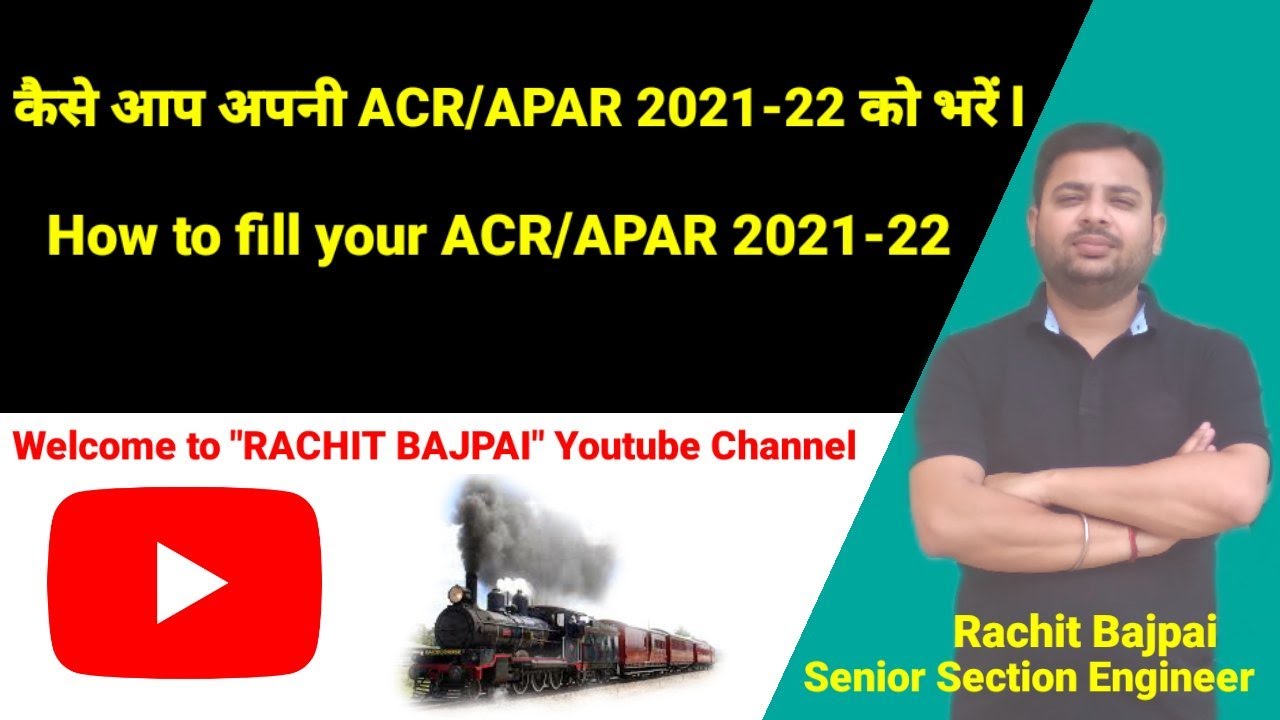 कैसे आप अपनी ACR/APAR 2021-22 को भरें।

How to fill your ACR/APAR 2021-22

Welcome to "RACHIT BAJPAI" Youtube Channel

Rachit Bajpai
Senior Section Engineer